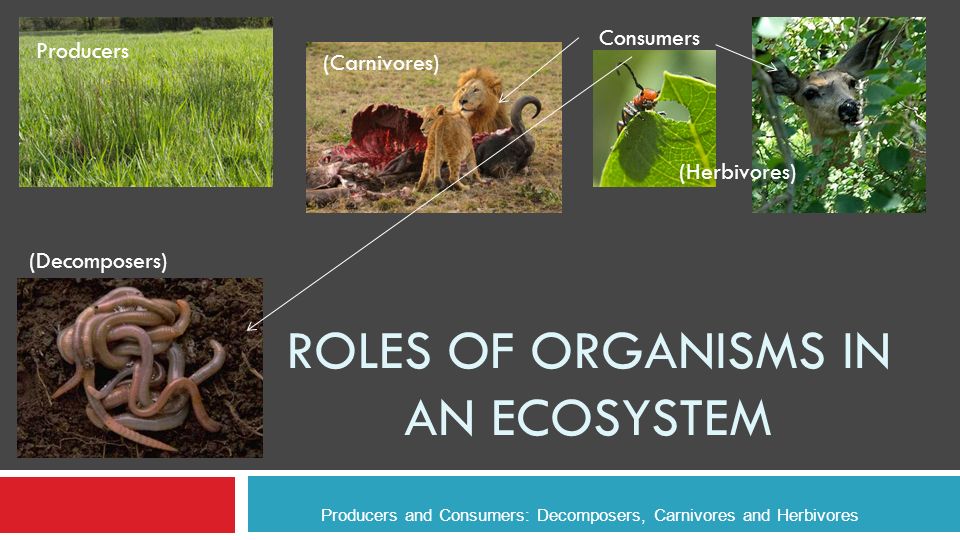 Producers

(Carnivores)

Consumers

(Herbivores)

(Decomposers)

ROLES OF ORGANISMS IN AN ECOSYSTEM

Producers and Consumers: Decomposers, Carnivores and Herbivores